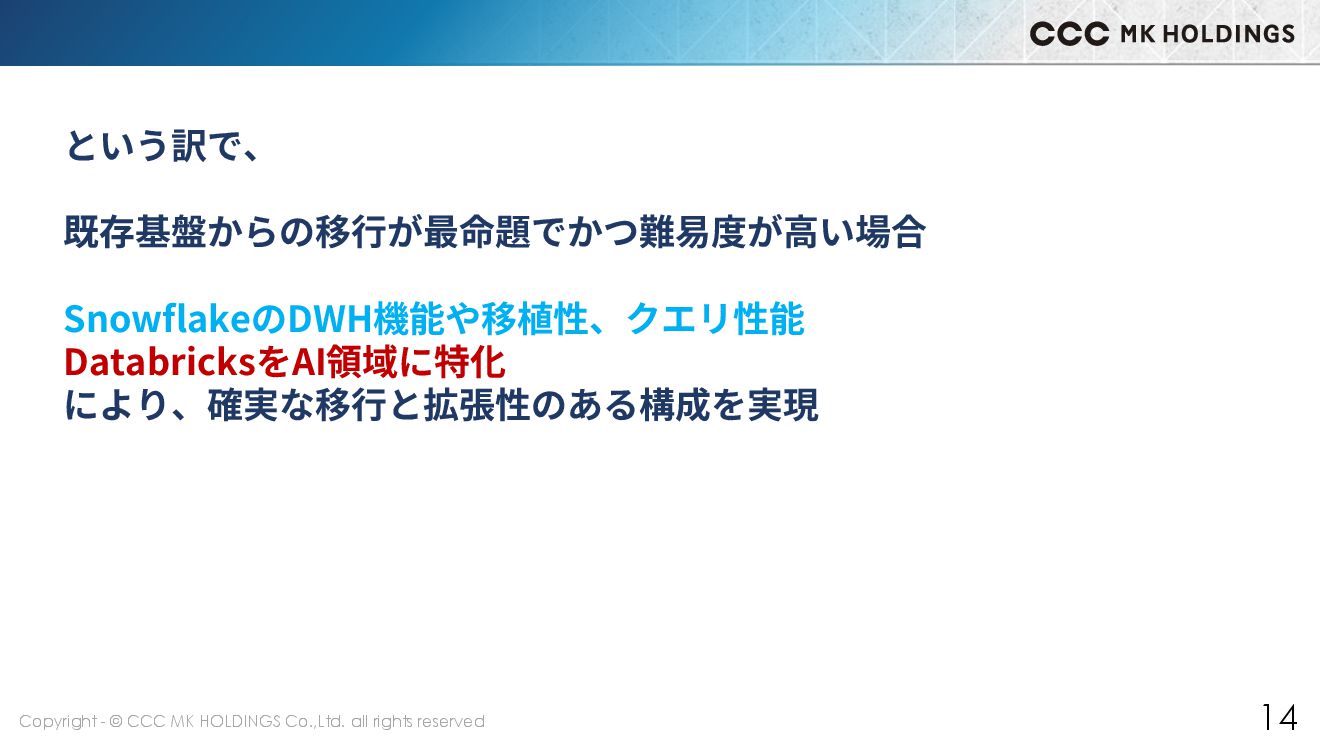 CCC MK HOLDINGS

という訳で、

既存基盤からの移行が最命題でかつ難易度が高い場合

SnowflakeのDWH機能や移植性、クエリ性能
DatabricksをAI領域に特化
により、確実な移行と拡張性のある構成を実現

Copyright - © CCC MK HOLDINGS Co.,Ltd. all rights reserved

14